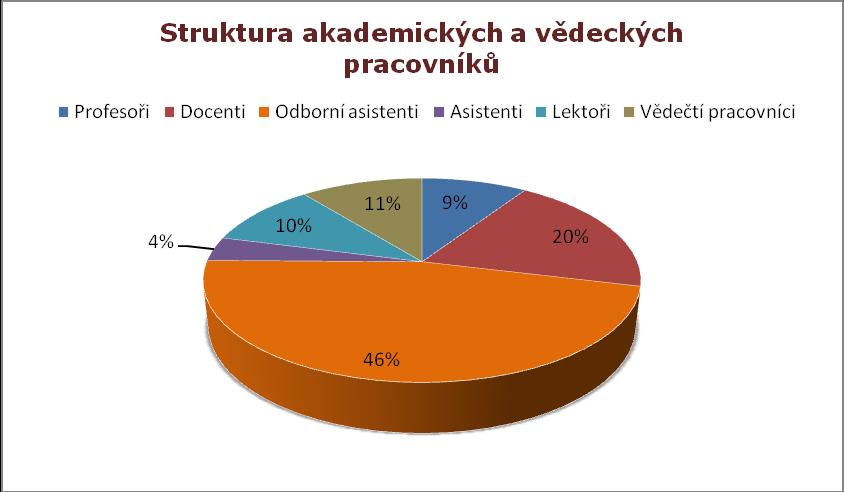 Struktura akademických a vědeckých pracovníků

Profesoři Docenti Odborní asistenti Asistenti Lektoři Vědečtí pracovníci

9%
20%
46%
4%
10%
11%